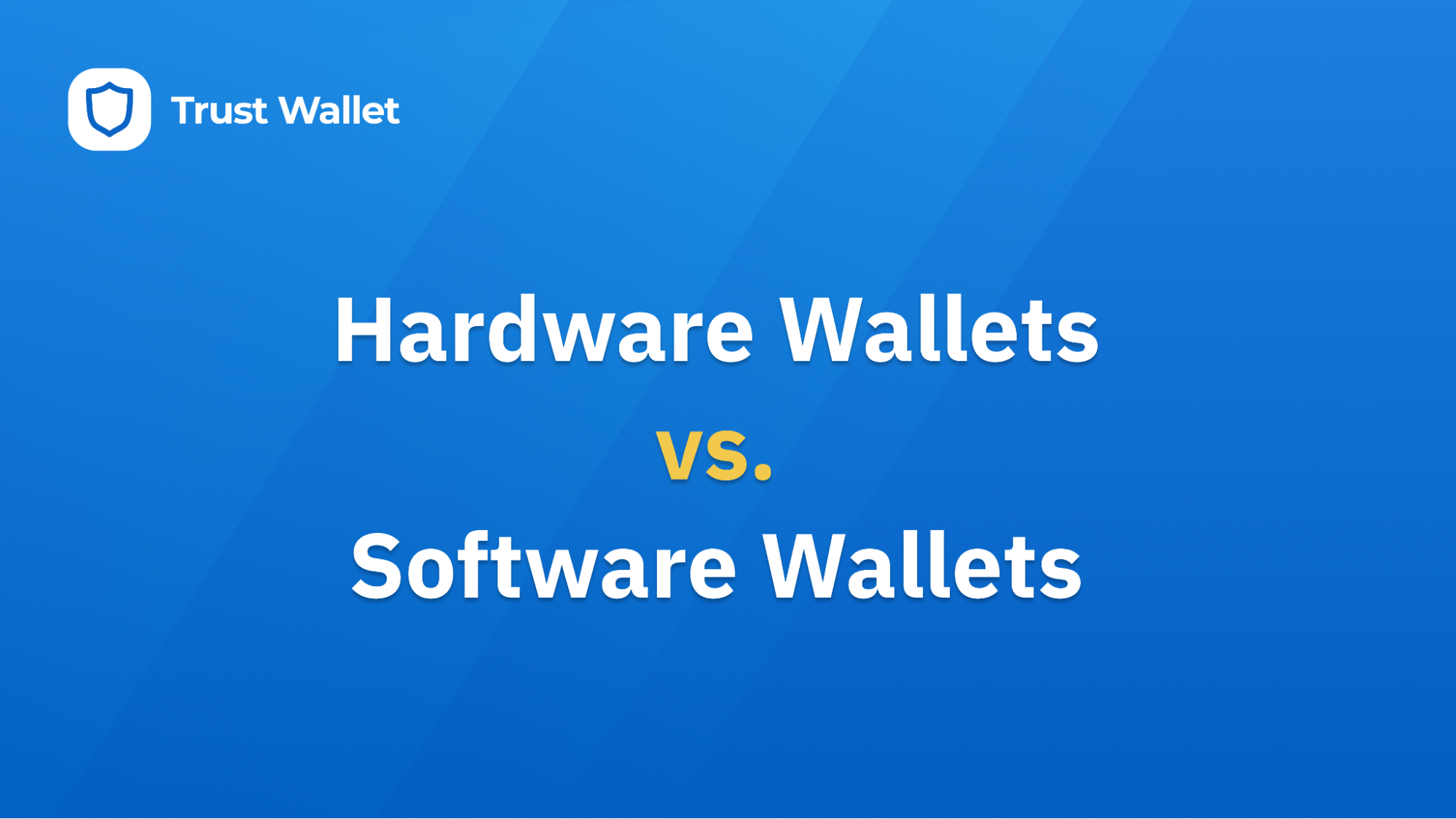 Trust Wallet

Hardware Wallets
vs.
Software Wallets